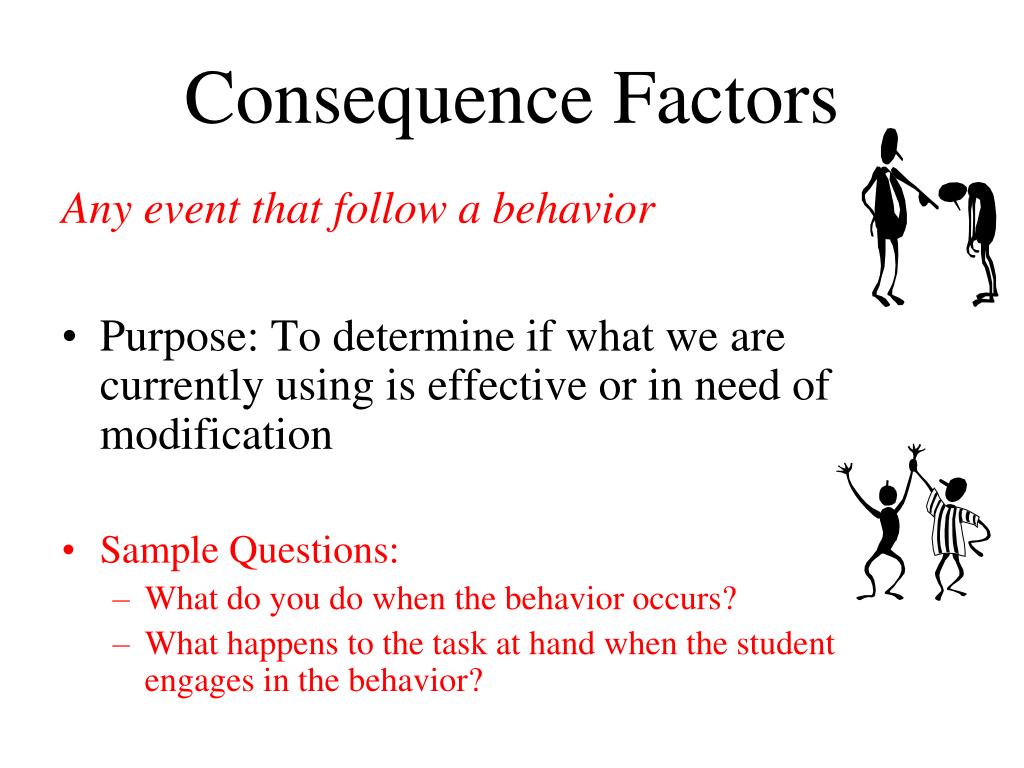 Consequence Factors

Any event that follow a behavior

• Purpose: To determine if what we are currently using is effective or in need of modification

• Sample Questions:
– What do you do when the behavior occurs?
– What happens to the task at hand when the student engages in the behavior?